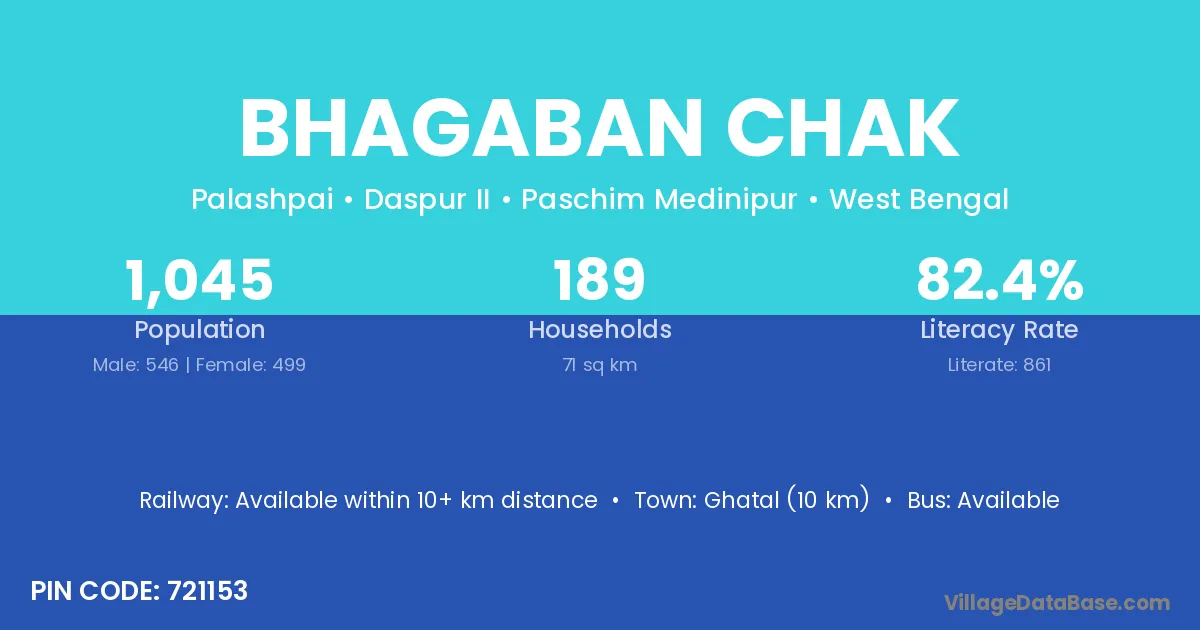 BHAGABAN CHAK

Palashpai • Daspur II • Paschim Medinipur • West Bengal

1,045
Population
Male: 546 | Female: 499

189
Households
71 sq km

82.4%
Literacy Rate
Literate: 861

Railway: Available within 10+ km distance • Town: Ghatal (10 km) • Bus: Available

PIN CODE: 721153

VillageDataBase.com